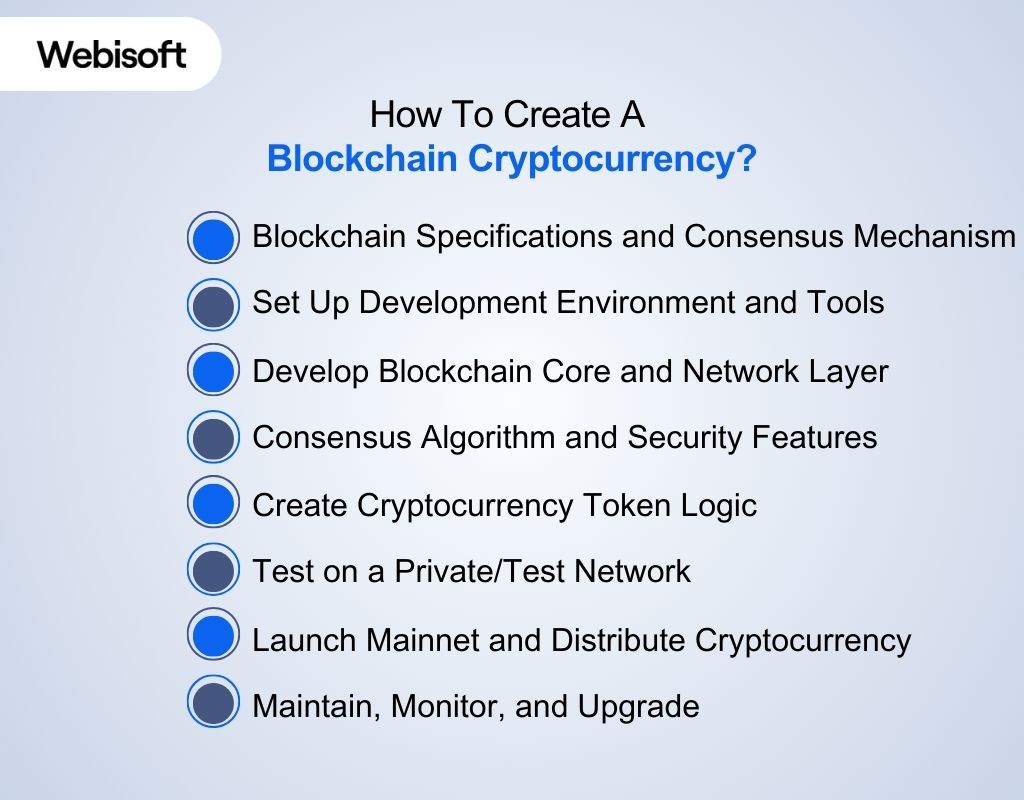 Webisoft

How To Create A
Blockchain Cryptocurrency?

Blockchain Specifications and Consensus Mechanism

Set Up Development Environment and Tools

Develop Blockchain Core and Network Layer

Consensus Algorithm and Security Features

Create Cryptocurrency Token Logic

Test on a Private/Test Network

Launch Mainnet and Distribute Cryptocurrency

Maintain, Monitor, and Upgrade